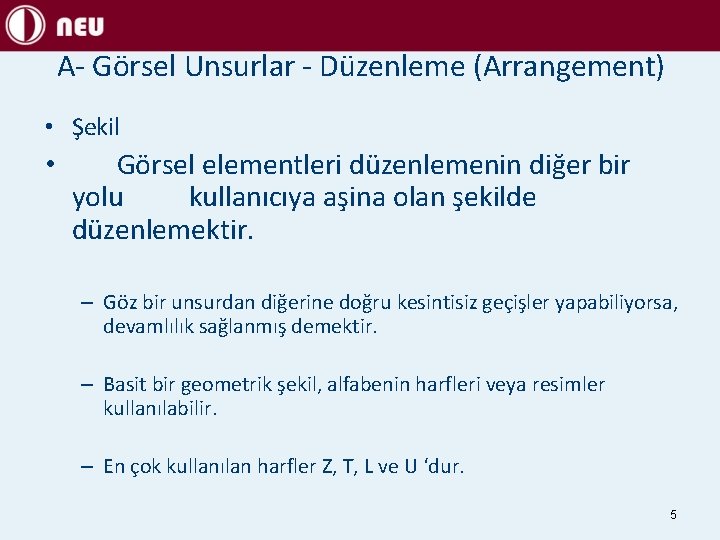 NEU

A- Görsel Unsurlar - Düzenleme (Arrangement)

• Şekil

• Görsel elementleri düzenlemenin diğer bir yolu kullanıcıya aşina olan şekilde düzenlemektir.

– Göz bir unsurdan diğerine doğru kesintisiz geçişler yapabiliyorsa, devamlılık sağlanmış demektir.

– Basit bir geometrik şekil, alfabenin harfleri veya resimler kullanılabilir.

– En çok kullanılan harfler Z, T, L ve U ‘dur.

5